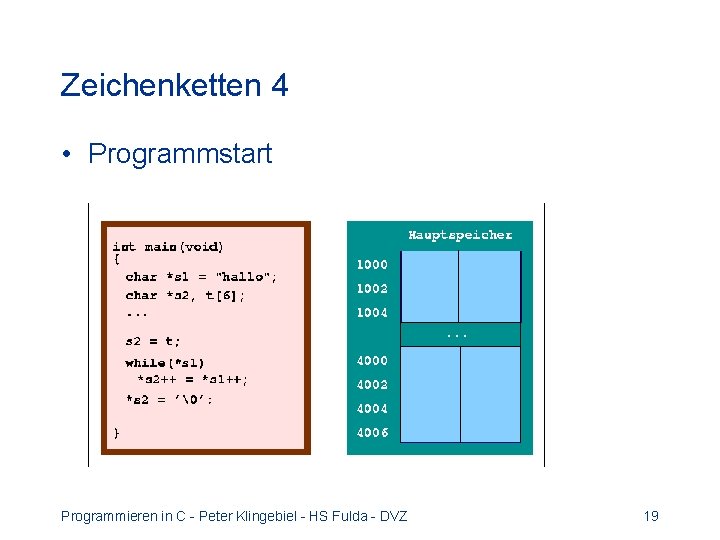 Zeichenketten 4

• Programmstart

int main(void)
{
char *s1 = "hallo";
char *s2, t[6];
...

s2 = t;
while(*s1)
*s2++ = *s1++;
*s2 = '\0';

}

Hauptspeicher

1000
1002
1004
...
4000
4002
4004
4006

Programmieren in C - Peter Klingebiel - HS Fulda - DVZ

19